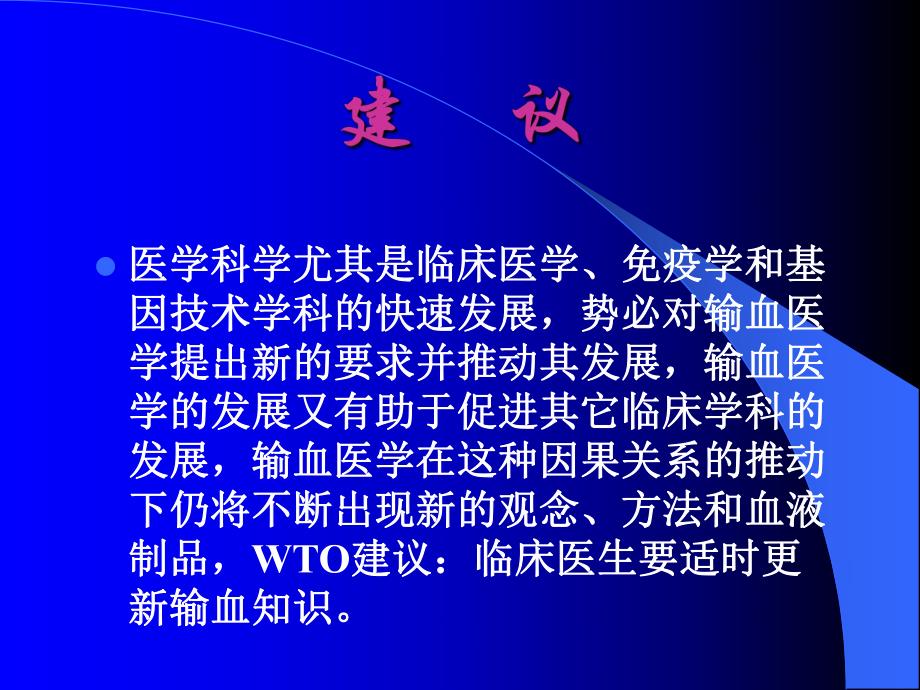 建　议

医学科学尤其是临床医学、免疫学和基因技术学科的快速发展，势必对输血医学提出新的要求并推动其发展，输血医学的发展又有助于促进其它临床学科的发展，输血医学在这种因果关系的推动下仍将不断出现新的观念、方法和血液制品，WTO建议：临床医生要适时更新输血知识。